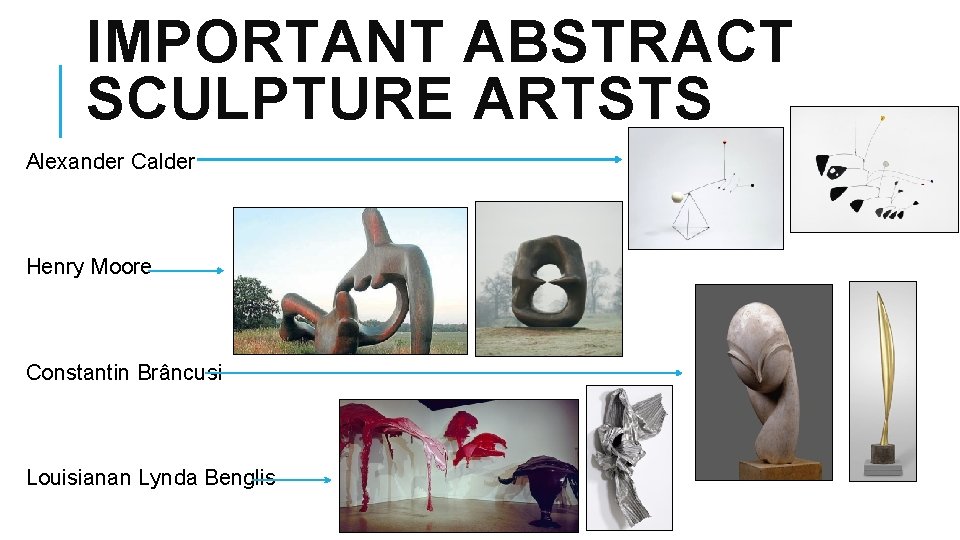 IMPORTANT ABSTRACT SCULPTURE ARTSTS

Alexander Calder

Henry Moore

Constantin Brâncusi

Louisianan Lynda Benglis